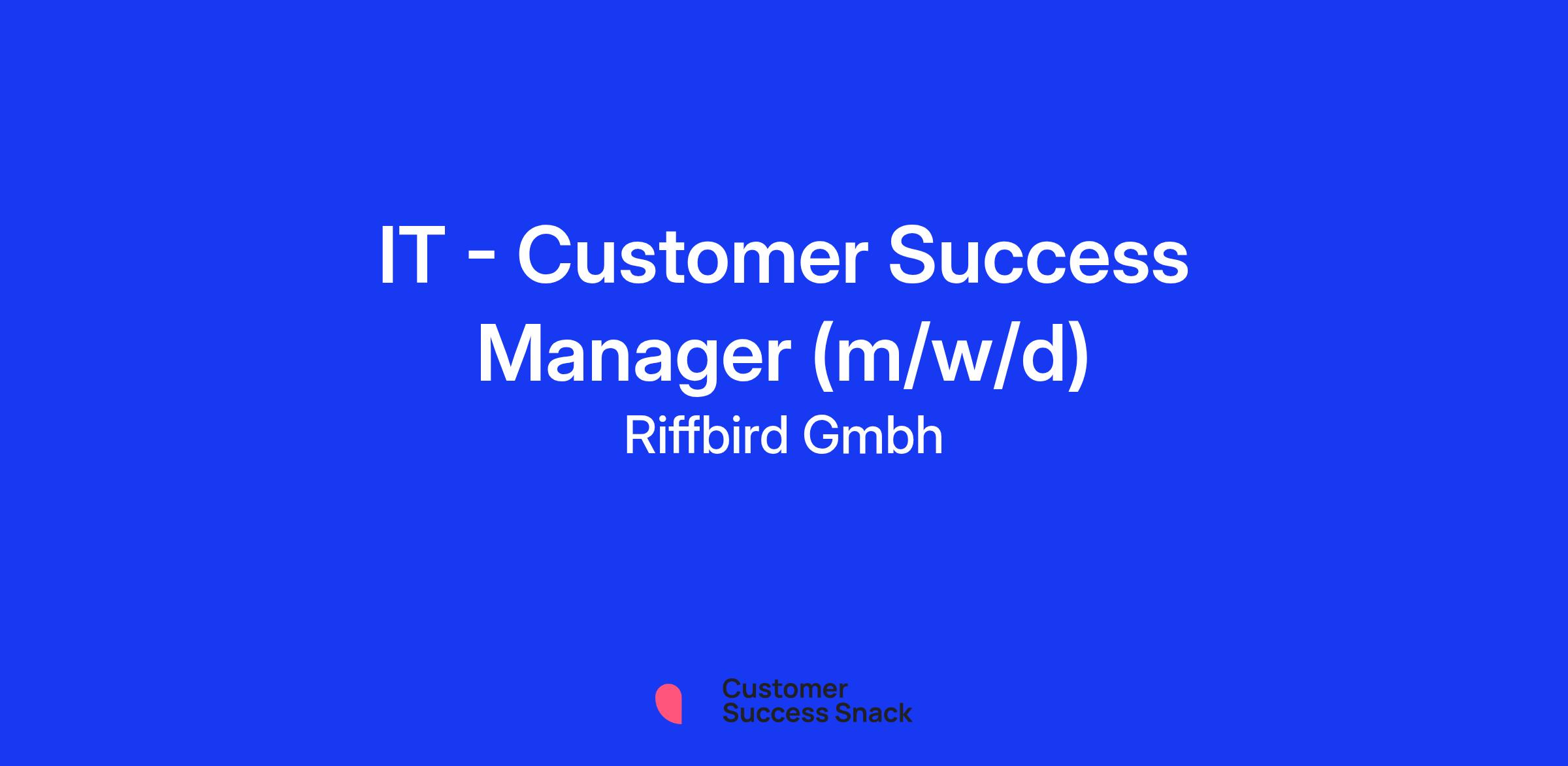 IT - Customer Success Manager (m/w/d)

Riffbird Gmbh

Customer Success Snack